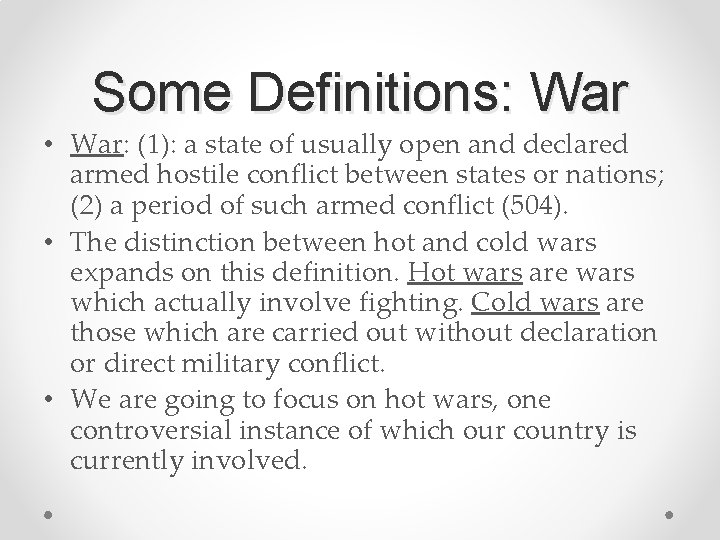 Some Definitions: War

• War: (1): a state of usually open and declared armed hostile conflict between states or nations; (2) a period of such armed conflict (504).

• The distinction between hot and cold wars expands on this definition. Hot wars are wars which actually involve fighting. Cold wars are those which are carried out without declaration or direct military conflict.

• We are going to focus on hot wars, one controversial instance of which our country is currently involved.